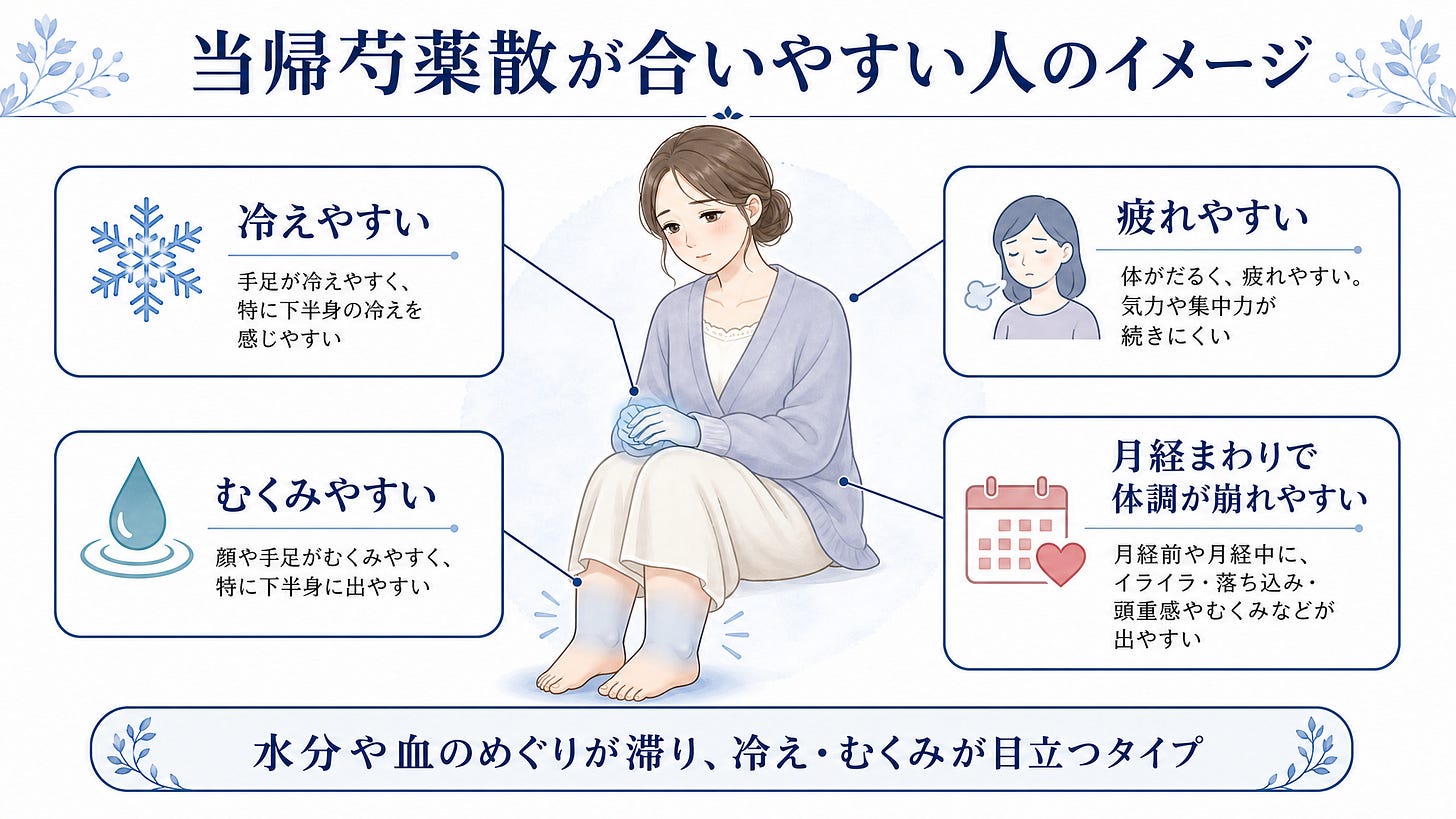 当帰芍薬散が合いやすい人のイメージ

冷えやすい

手足が冷えやすく、特に下半身の冷えを感じやすい

むくみやすい

顔や手足がむくみやすく、特に下半身に出やすい

疲れやすい

体がだるく、疲れやすい。気力や集中力が続きにくい

月経まわりで体調が崩れやすい

月経前や月経中に、イライラ・落ち込み・頭重感やむくみなどが出やすい

水分や血のめぐりが滞り、冷え・むくみが目立つタイプ